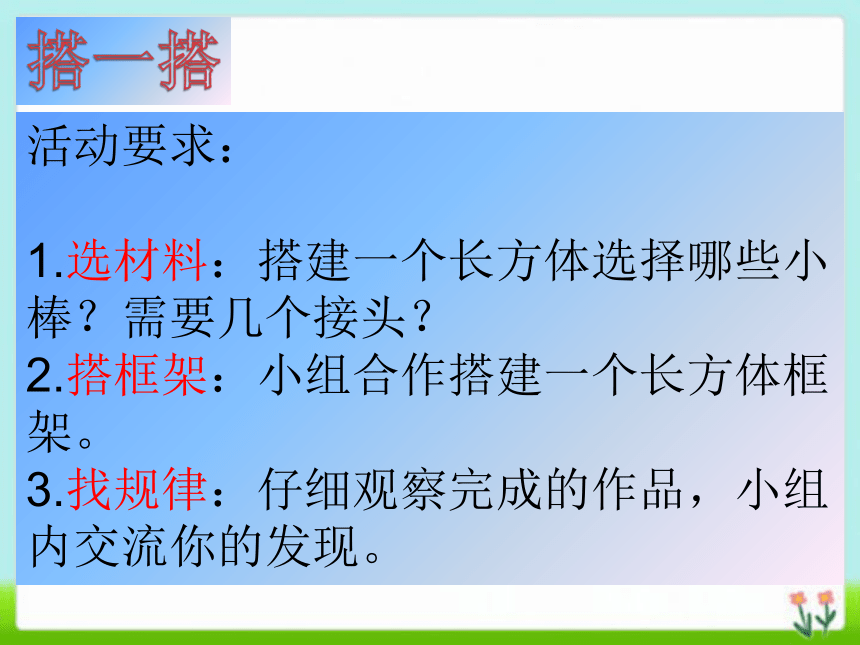 搭一搭

活动要求：

1.选材料：搭建一个长方体选择哪些小棒？需要几个接头？
2.搭框架：小组合作搭建一个长方体框架。
3.找规律：仔细观察完成的作品，小组内交流你的发现。